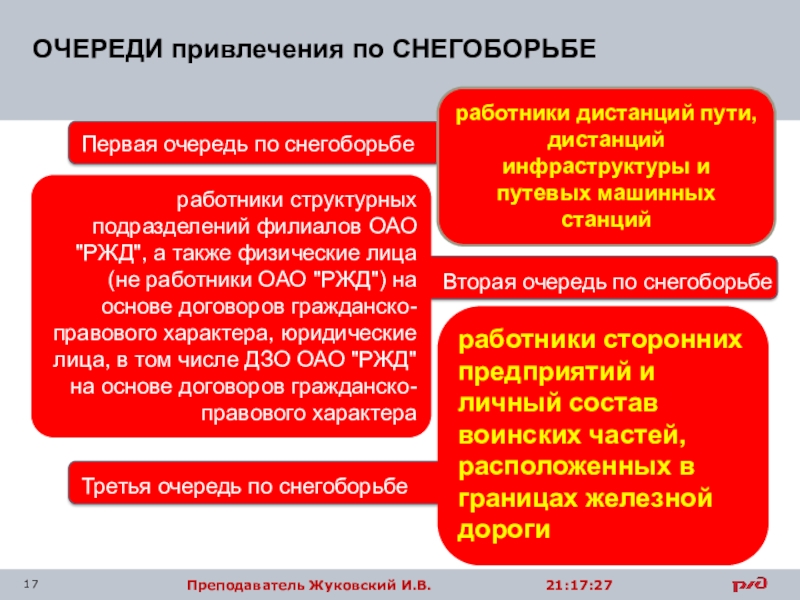 ОЧЕРЕДИ привлечения по СНЕГОБОРЬБЕ

Первая очередь по снегоборьбе

работники дистанций пути, дистанций инфраструктуры и путевых машинных станций

работники структурных подразделений филиалов ОАО "РЖД", а также физические лица (не работники ОАО "РЖД") на основе договоров гражданско-правового характера, юридические лица, в том числе ДЗО ОАО "РЖД" на основе договоров гражданско-правового характера

Вторая очередь по снегоборьбе

работники сторонних предприятий и личный состав воинских частей, расположенных в границах железной дороги

Третья очередь по снегоборьбе

17

Преподаватель Жуковский И.В.

21:17:27

РЖД